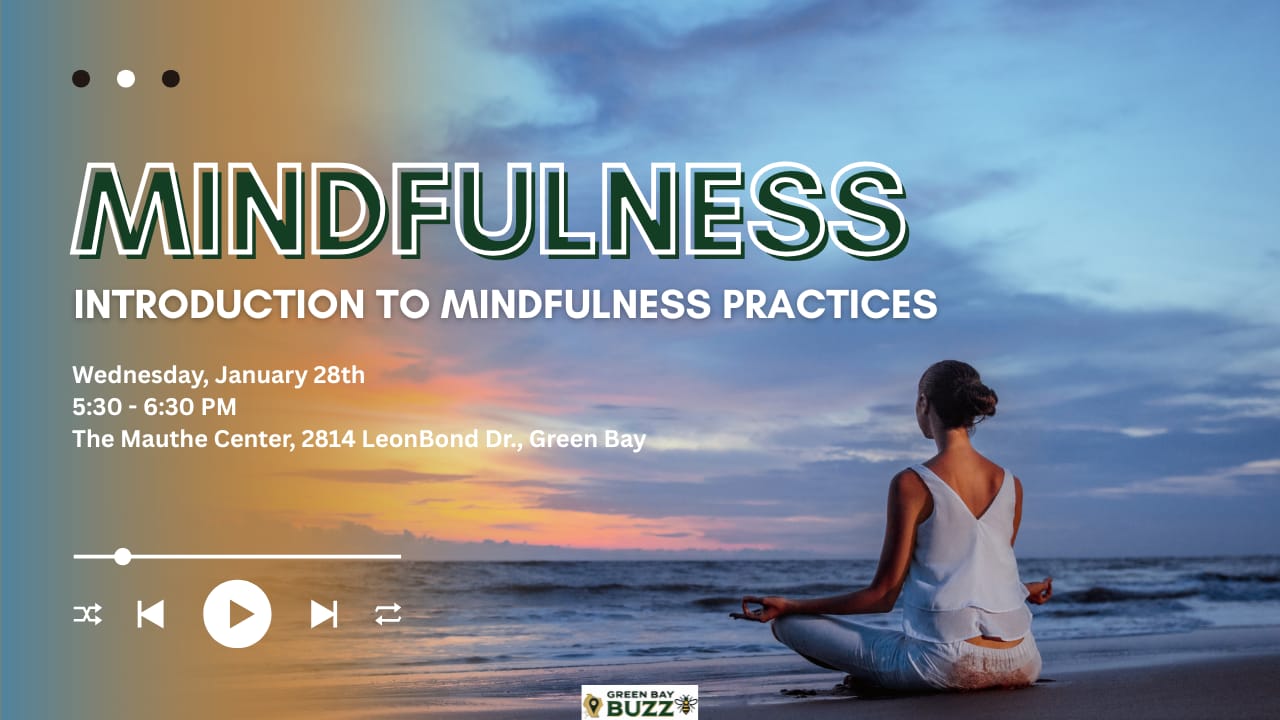 MINDFULNESS

INTRODUCTION TO MINDFULNESS PRACTICES

Wednesday, January 28th
5:30 - 6:30 PM
The Mauthe Center, 2814 LeonBond Dr., Green Bay

GREEN BAY BUZZ